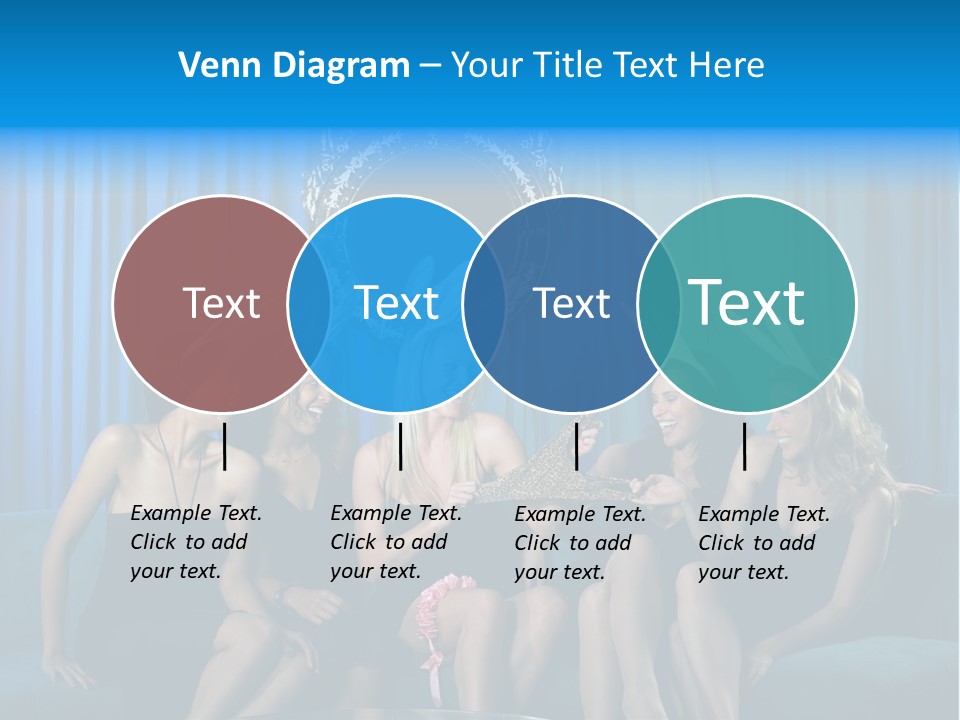 Venn Diagram – Your Title Text Here

Text

Text

Text

Text

Example Text. Click to add your text.

Example Text. Click to add your text.

Example Text. Click to add your text.

Example Text. Click to add your text.